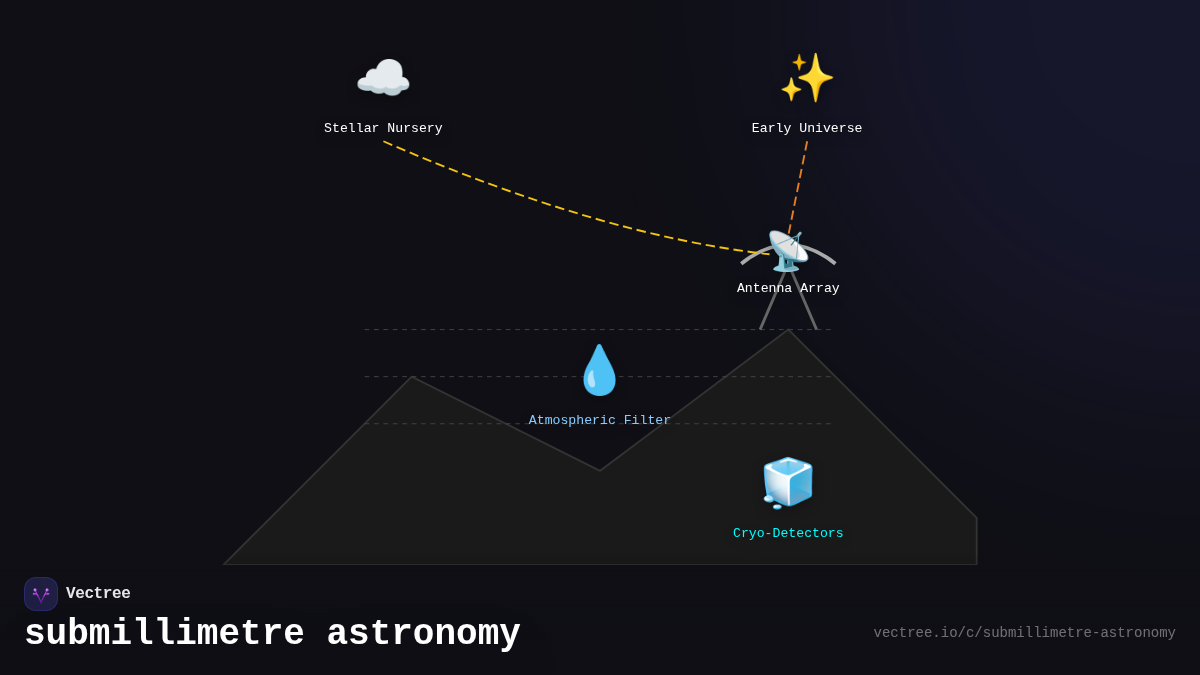 Stellar Nursery

Early Universe

Antenna Array

Atmospheric Filter

Cryo-Detectors

Vectree

submillimetre astronomy

vectree.io/c/submillimetre-astronomy